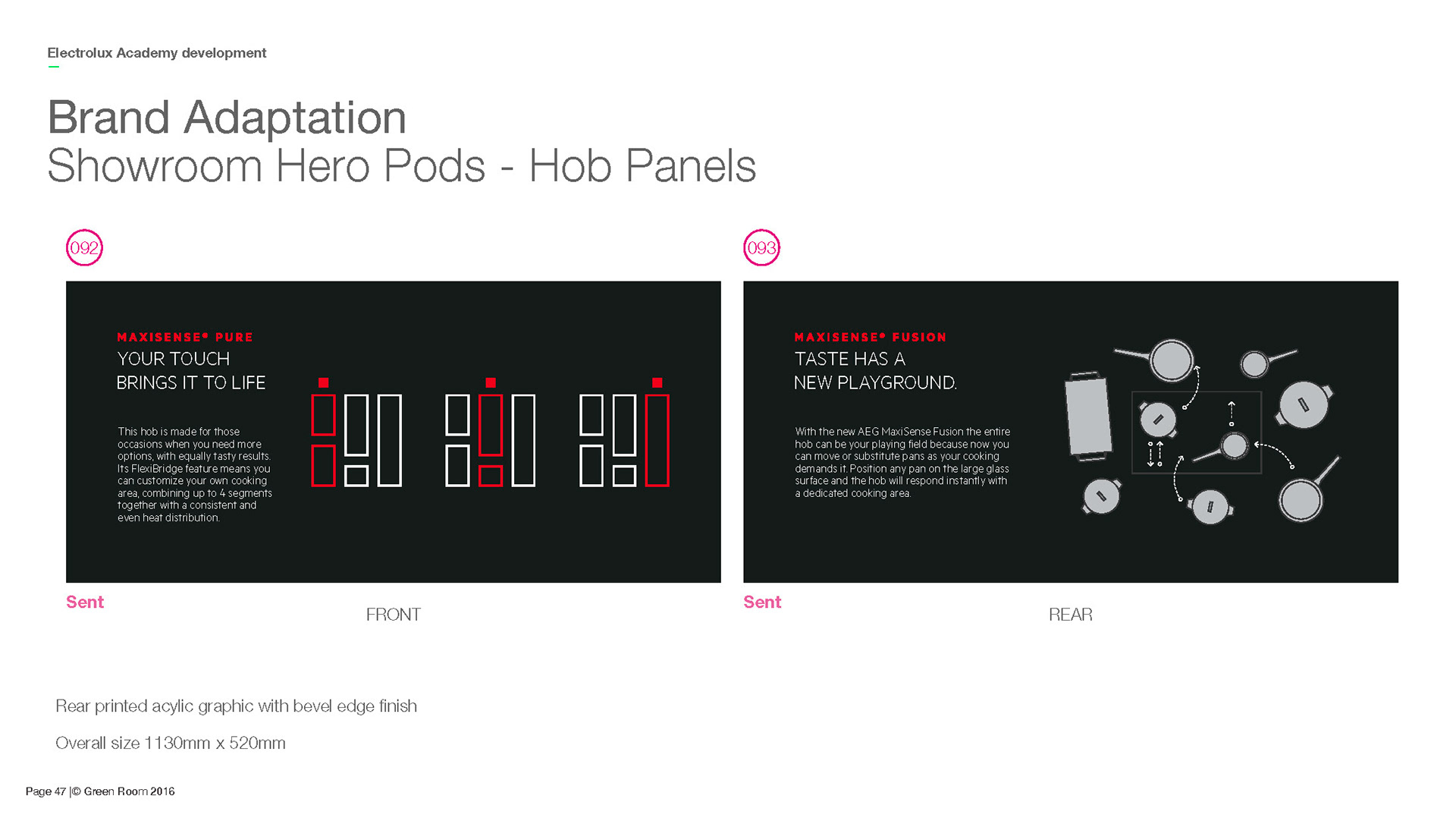 Electrolux Academy development

Brand Adaptation
Showroom Hero Pods - Hob Panels

092

MAXISENSE® PURE
YOUR TOUCH BRINGS IT TO LIFE

This hob is made for those occasions when you need more options, with equally tasty results. Its FlexiBridge feature means you can customize your own cooking area, combining up to 4 segments together with a consistent and even heat distribution.

Sent

FRONT

093

MAXISENSE® FUSION
TASTE HAS A NEW PLAYGROUND.

With the new AEG MaxiSense Fusion the entire hob can be your playing field because now you can move or substitute pans as your cooking demands it. Position any pan on the large glass surface and the hob will respond instantly with a dedicated cooking area.

Sent

REAR

Rear printed acylic graphic with bevel edge finish

Overall size 1130mm x 520mm

Page 47 |© Green Room 2016